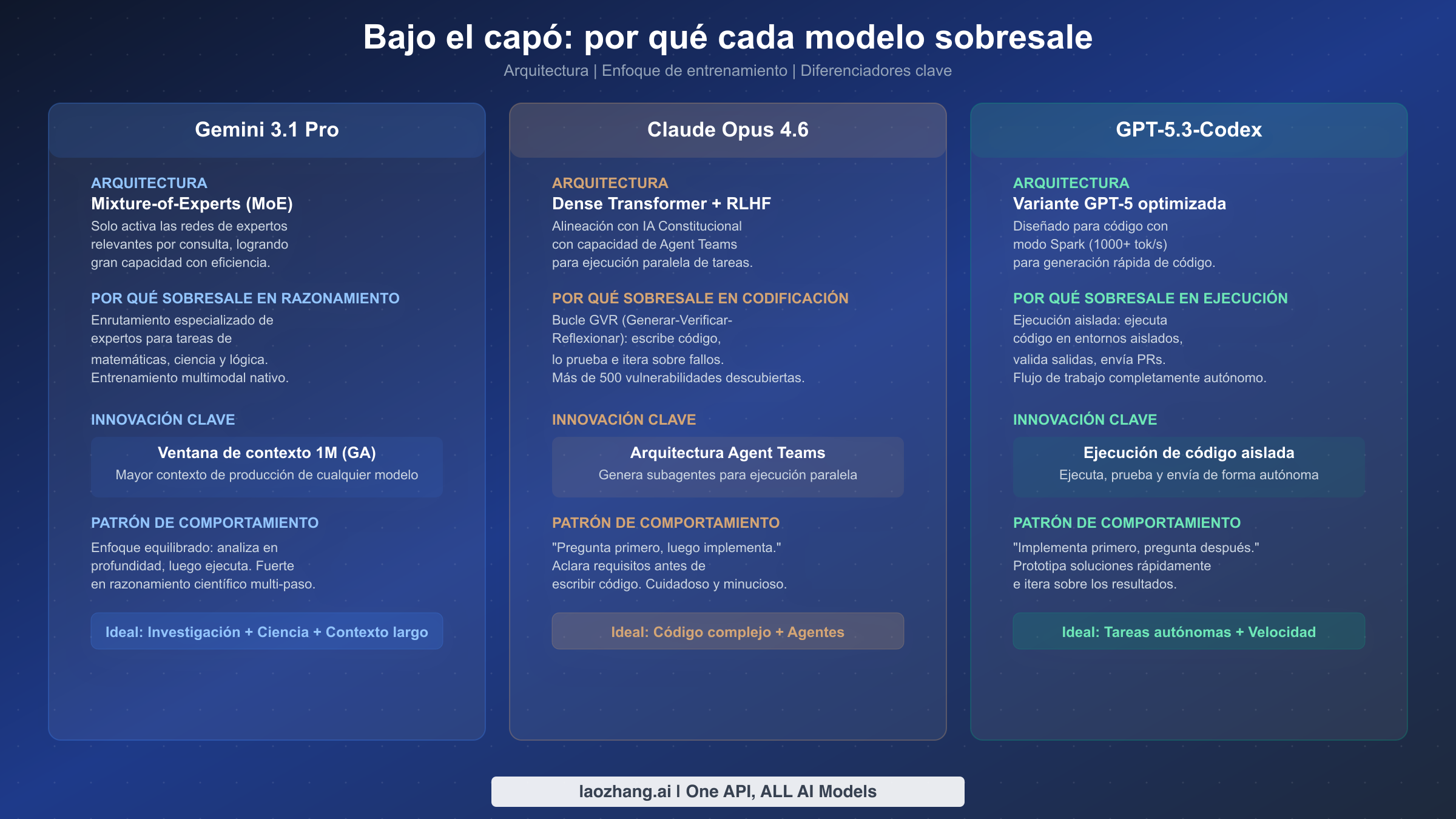 Bajo el capó: por qué cada modelo sobresale

Arquitectura | Enfoque de entrenamiento | Diferenciadores clave

Gemini 3.1 Pro

ARQUITECTURA
Mixture-of-Experts (MoE)
Solo activa las redes de expertos relevantes por consulta, logrando gran capacidad con eficiencia.

POR QUÉ SOBRESALE EN RAZONAMIENTO
Enrutamiento especializado de expertos para tareas de matemáticas, ciencia y lógica. Entrenamiento multimodal nativo.

INNOVACIÓN CLAVE
Ventana de contexto 1M (GA)
Mayor contexto de producción de cualquier modelo

PATRÓN DE COMPORTAMIENTO
Enfoque equilibrado: analiza en profundidad, luego ejecuta. Fuerte en razonamiento científico multi-paso.

Ideal: Investigación + Ciencia + Contexto largo

Claude Opus 4.6

ARQUITECTURA
Dense Transformer + RLHF
Alineación con IA Constitucional con capacidad de Agent Teams para ejecución paralela de tareas.

POR QUÉ SOBRESALE EN CODIFICACIÓN
Bucle GVR (Generar-Verificar-Reflexionar): escribe código, lo prueba e itera sobre fallos. Más de 500 vulnerabilidades descubiertas.

INNOVACIÓN CLAVE
Arquitectura Agent Teams
Genera subagentes para ejecución paralela

PATRÓN DE COMPORTAMIENTO
"Pregunta primero, luego implementa." Aclara requisitos antes de escribir código. Cuidadoso y minucioso.

Ideal: Código complejo + Agentes

GPT-5.3-Codex

ARQUITECTURA
Variante GPT-5 optimizada
Diseñado para código con modo Spark (1000+ tok/s) para generación rápida de código.

POR QUÉ SOBRESALE EN EJECUCIÓN
Ejecución aislada: ejecuta código en entornos aislados, valida salidas, envía PRs. Flujo de trabajo completamente autónomo.

INNOVACIÓN CLAVE
Ejecución de código aislada
Ejecuta, prueba y envía de forma autónoma

PATRÓN DE COMPORTAMIENTO
"Implementa primero, pregunta después." Prototipa soluciones rápidamente e itera sobre los resultados.

Ideal: Tareas autónomas + Velocidad

laozhang.ai | One API, ALL AI Models